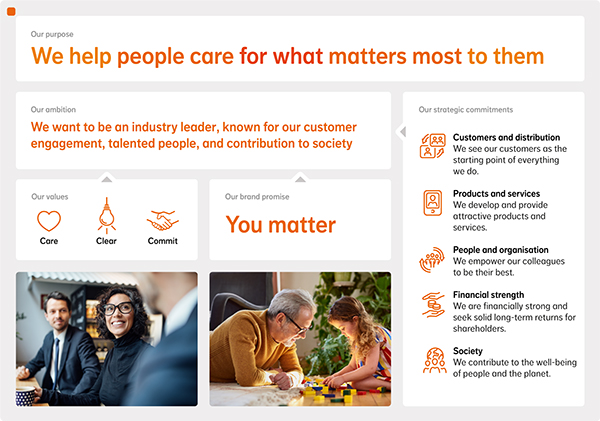 Our purpose

We help people care for what matters most to them

Our ambition

We want to be an industry leader, known for our customer engagement, talented people, and contribution to society

Our values

Care

Clear

Commit

Our brand promise

You matter

Our strategic commitments

Customers and distribution
We see our customers as the starting point of everything we do.

Products and services
We develop and provide attractive products and services.

People and organisation
We empower our colleagues to be their best.

Financial strength
We are financially strong and seek solid long-term returns for shareholders.

Society
We contribute to the well-being of people and the planet.